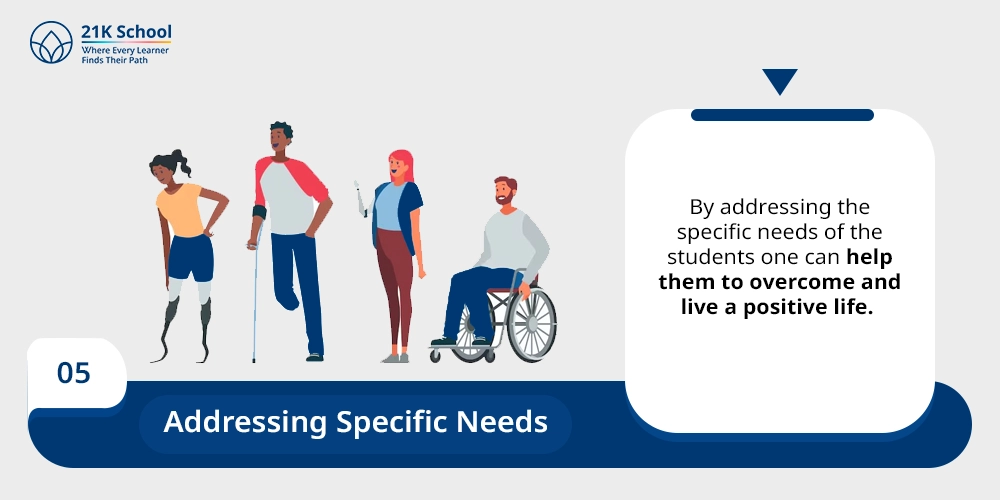 21K School
Where Every Learner
Finds Their Path

By addressing the specific needs of the students one can help them to overcome and live a positive life.

05

Addressing Specific Needs